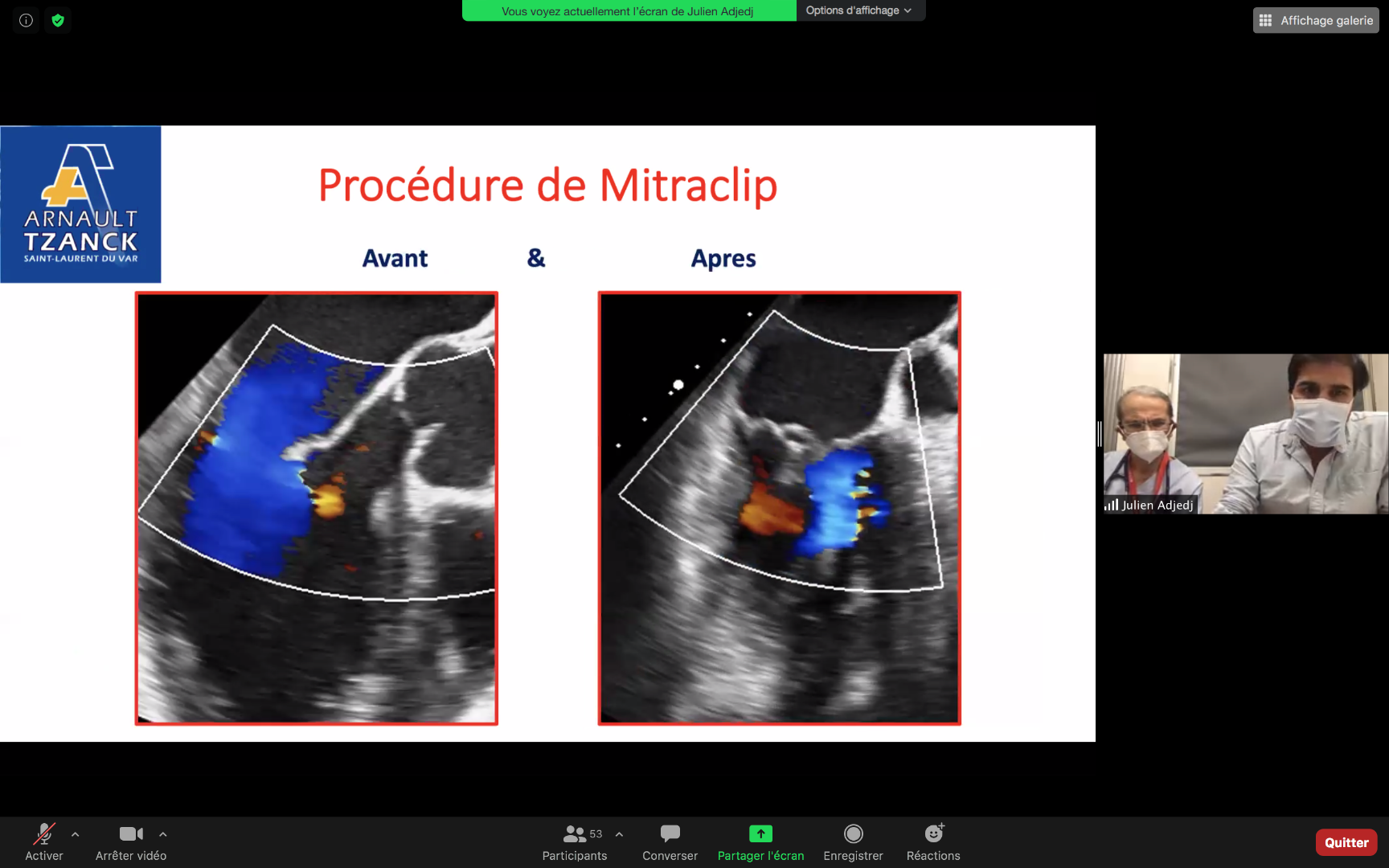 Vous voyez actuellement l'écran de Julien Adjedj
Options d'affichage
Affichage galerie

ARNAULT
TZANCK
SAINT-LAURENT DU VAR

Procédure de Mitraclip

Avant & Apres

Julien Adjedj

Activer
Arrêter vidéo
53
Participants
Converser
Partager l'écran
Enregistrer
Réactions
Quitter